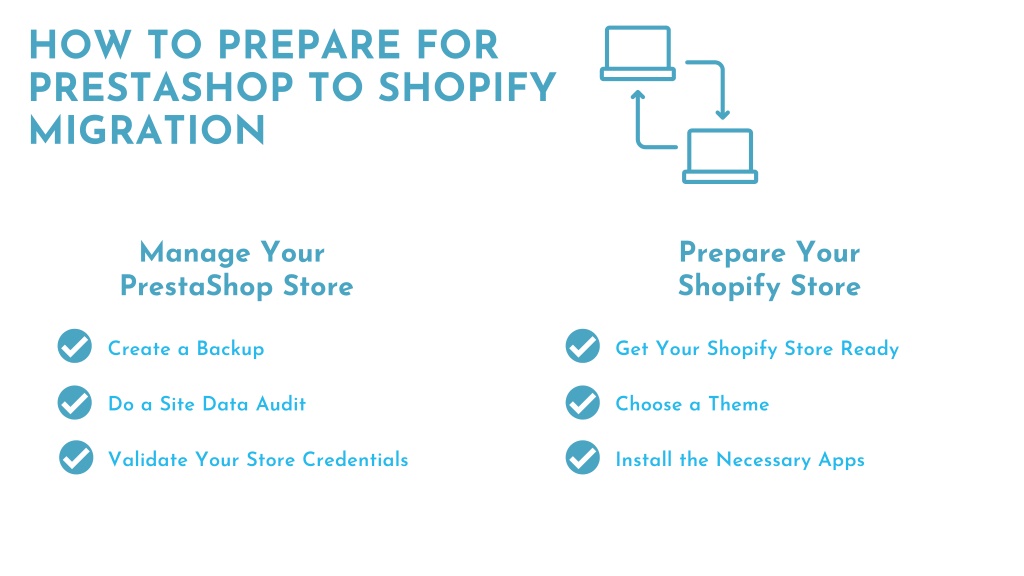 HOW TO PREPARE FOR PRESTASHOP TO SHOPIFY MIGRATION

Manage Your PrestaShop Store

Create a Backup

Do a Site Data Audit

Validate Your Store Credentials

Prepare Your Shopify Store

Get Your Shopify Store Ready

Choose a Theme

Install the Necessary Apps